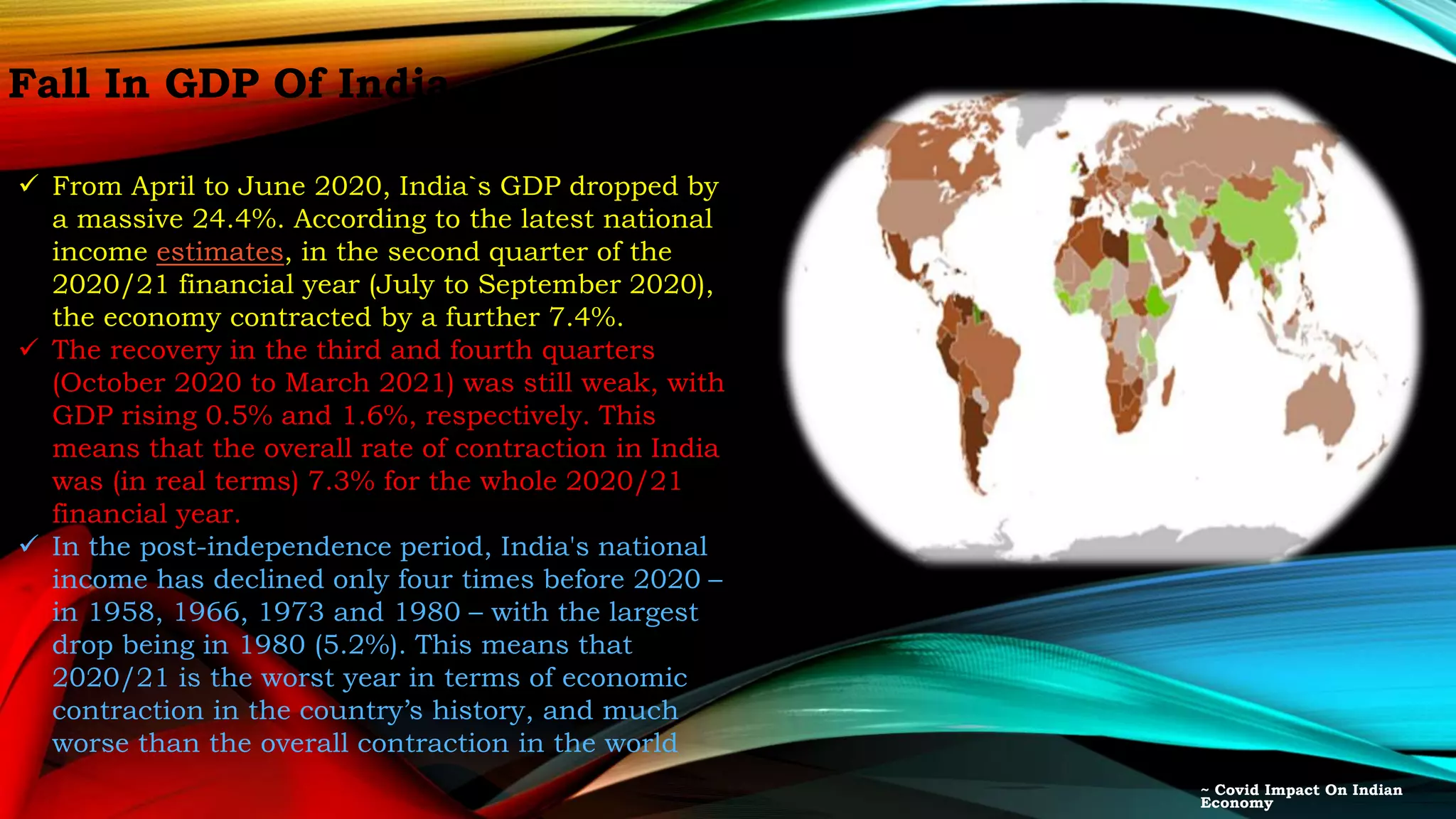 Fall In GDP Of India

✓ From April to June 2020, India`s GDP dropped by a massive 24.4%. According to the latest national income estimates, in the second quarter of the 2020/21 financial year (July to September 2020), the economy contracted by a further 7.4%.

✓ The recovery in the third and fourth quarters (October 2020 to March 2021) was still weak, with GDP rising 0.5% and 1.6%, respectively. This means that the overall rate of contraction in India was (in real terms) 7.3% for the whole 2020/21 financial year.

✓ In the post-independence period, India's national income has declined only four times before 2020 – in 1958, 1966, 1973 and 1980 – with the largest drop being in 1980 (5.2%). This means that 2020/21 is the worst year in terms of economic contraction in the country's history, and much worse than the overall contraction in the world

~ Covid Impact On Indian Economy